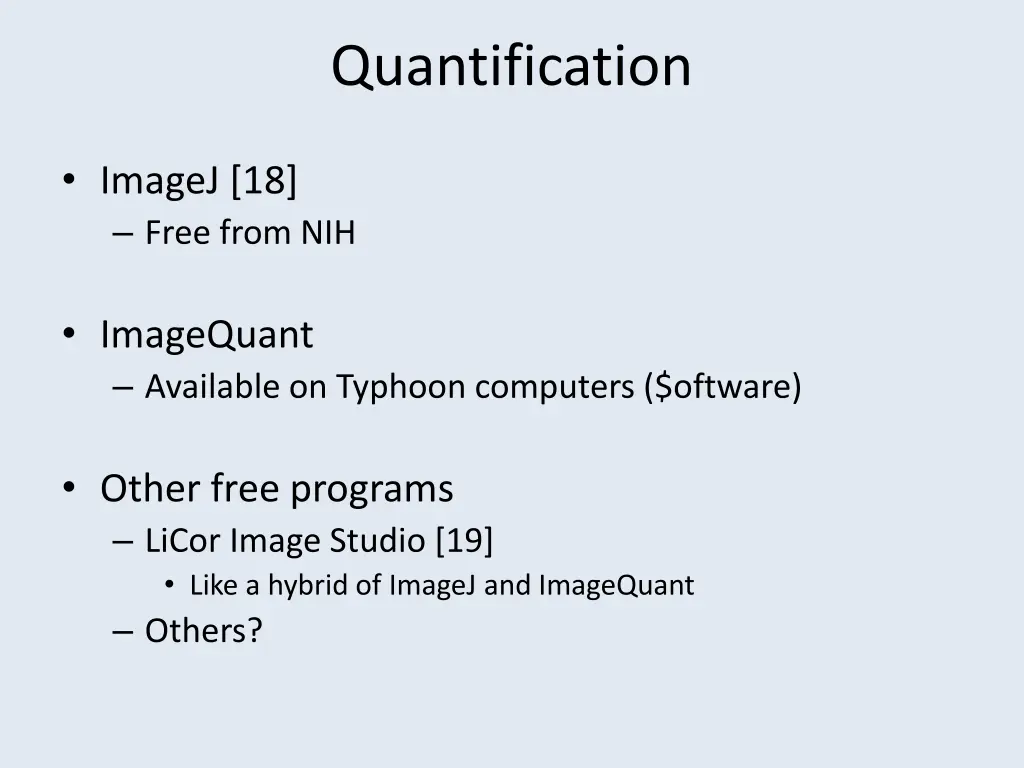 Quantification

• ImageJ [18]
– Free from NIH

• ImageQuant
– Available on Typhoon computers (\$oftware)

• Other free programs
– LiCor Image Studio [19]
• Like a hybrid of ImageJ and ImageQuant
– Others?